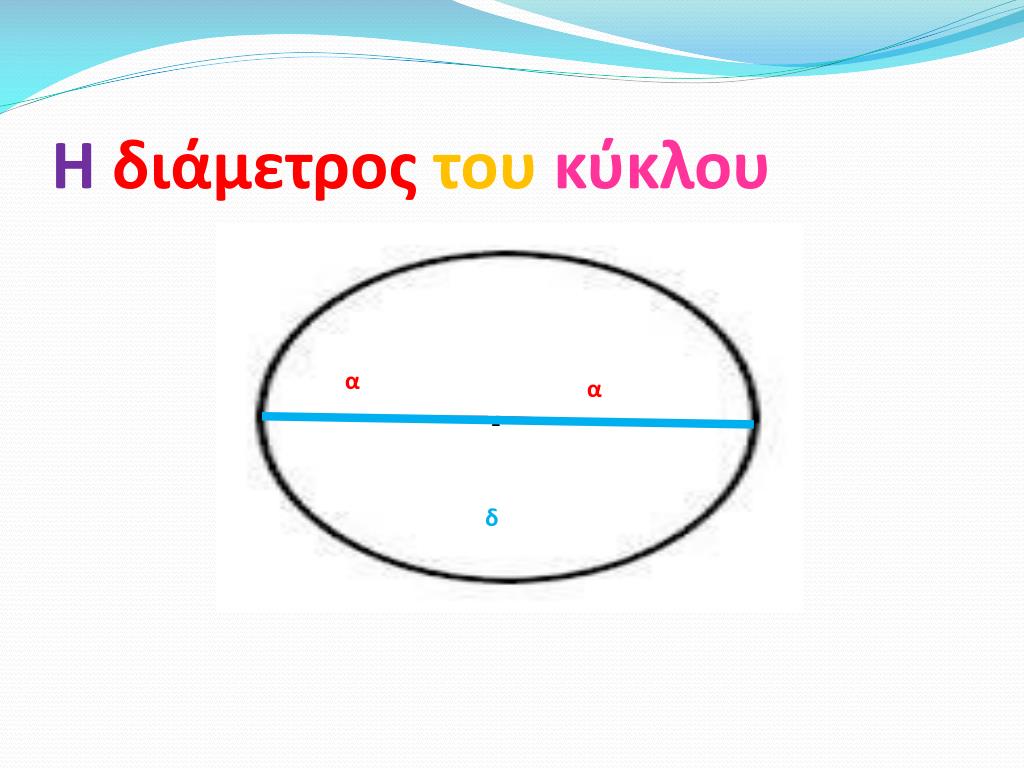 Η διάμετρος του κύκλου

α

α

δ